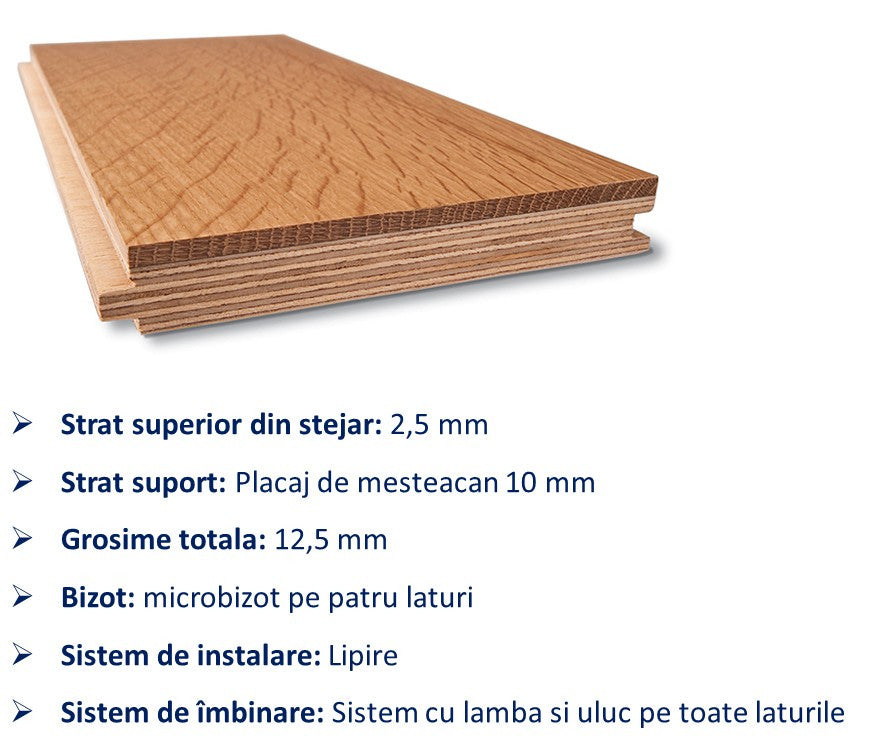 ➢ Strat superior din stejar: 2,5 mm

➢ Strat suport: Placaj de mesteacan 10 mm

➢ Grosime totala: 12,5 mm

➢ Bizot: microbizot pe patru laturi

➢ Sistem de instalare: Lipire

➢ Sistem de îmbinare: Sistem cu lamba si uluc pe toate laturile